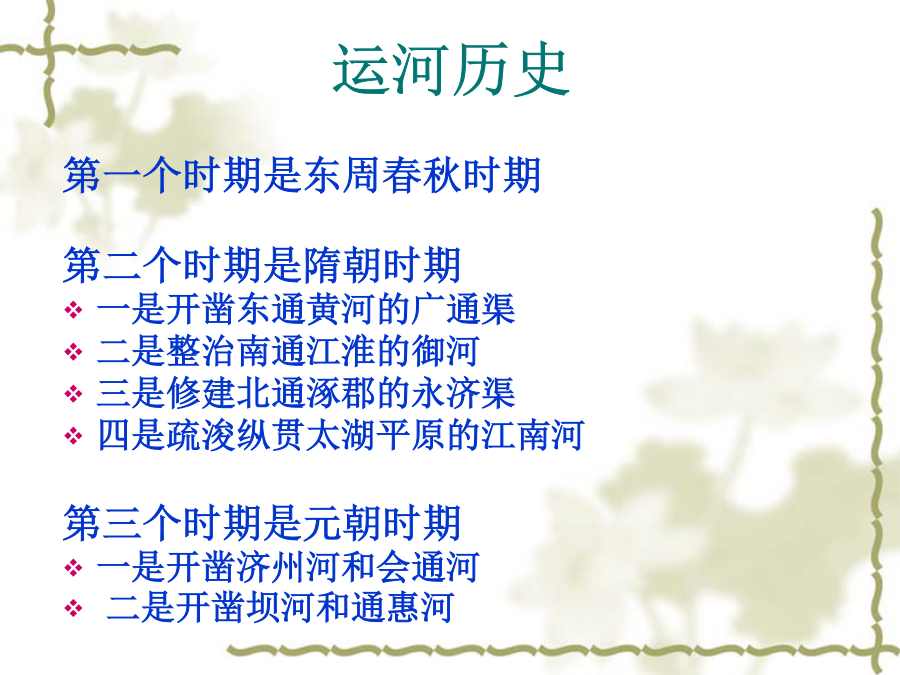 运河历史

第一个时期是东周春秋时期

第二个时期是隋朝时期
❖ 一是开凿东通黄河的广通渠
❖ 二是整治南通江淮的御河
❖ 三是修建北通涿郡的永济渠
❖ 四是疏浚纵贯太湖平原的江南河

第三个时期是元朝时期
❖ 一是开凿济州河和会通河
❖ 二是开凿坝河和通惠河